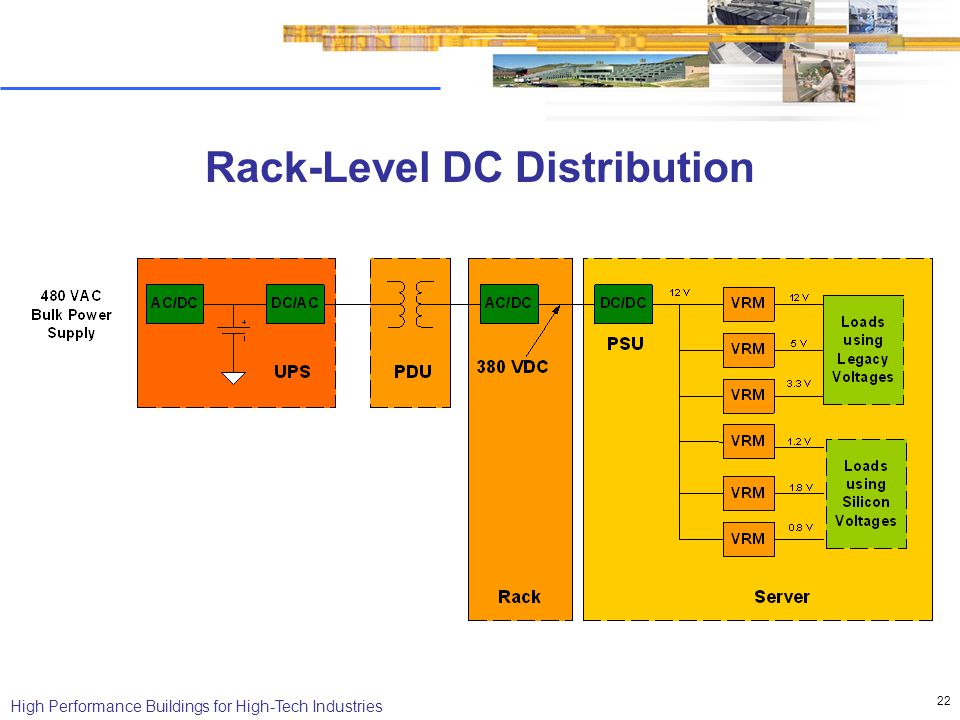 Rack-Level DC Distribution

480 VAC
Bulk Power
Supply

AC/DC

DC/AC

UPS

PDU

AC/DC

380 VDC

Rack

DC/DC

PSU

12 V

VRM

12 V

VRM

5 V

VRM

3.3 V

Loads
using
Legacy
Voltages

VRM

1.2 V

VRM

1.8 V

VRM

0.8 V

Loads
using
Silicon
Voltages

Server

High Performance Buildings for High-Tech Industries

22